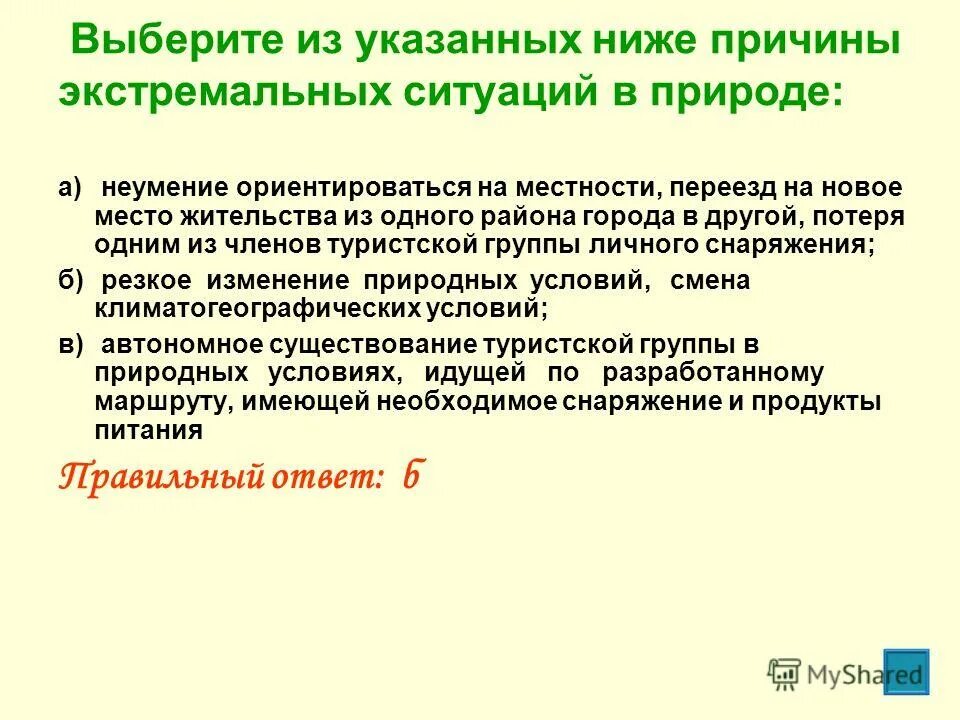 Выберите из указанных ниже причины экстремальных ситуаций в природе:

а) неумение ориентироваться на местности, переезд на новое место жительства из одного района города в другой, потеря одним из членов туристской группы личного снаряжения;

б) резкое изменение природных условий, смена климатогеографических условий;

в) автономное существование туристской группы в природных условиях, идущей по разработанному маршруту, имеющей необходимое снаряжение и продукты питания

Правильный ответ: б

MyShared